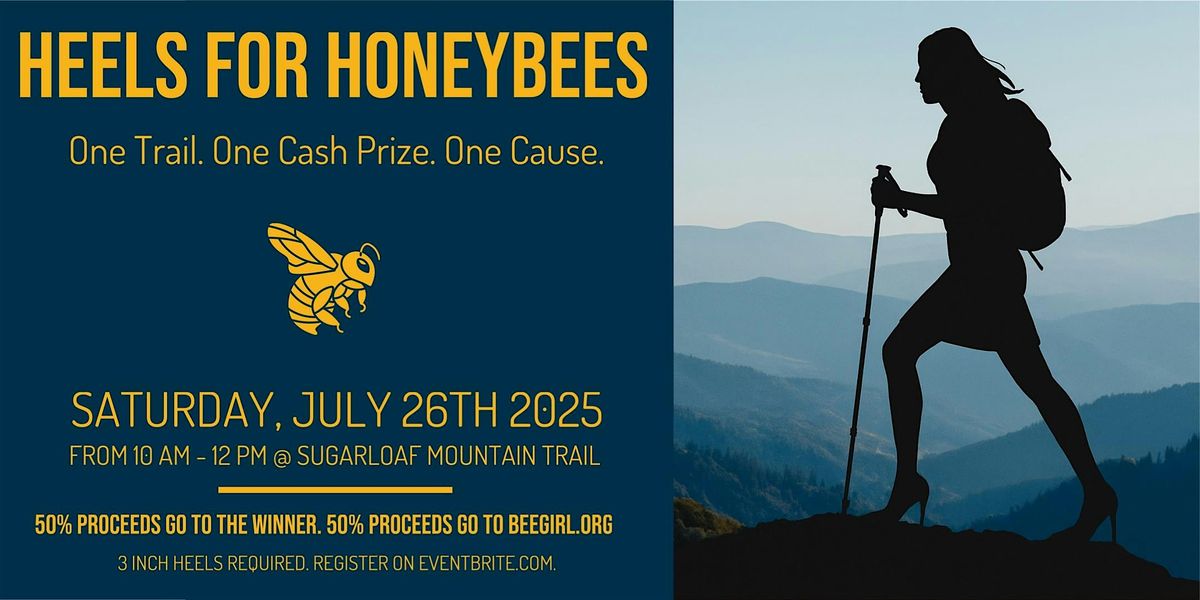 HEELS FOR HONEYBEES

One Trail. One Cash Prize. One Cause.

SATURDAY, JULY 26TH 2025

FROM 10 AM - 12 PM @ SUGARLOAF MOUNTAIN TRAIL

50% PROCEEDS GO TO THE WINNER. 50% PROCEEDS GO TO BEEGIRL.ORG

3 INCH HEELS REQUIRED. REGISTER ON EVENTBRITE.COM.